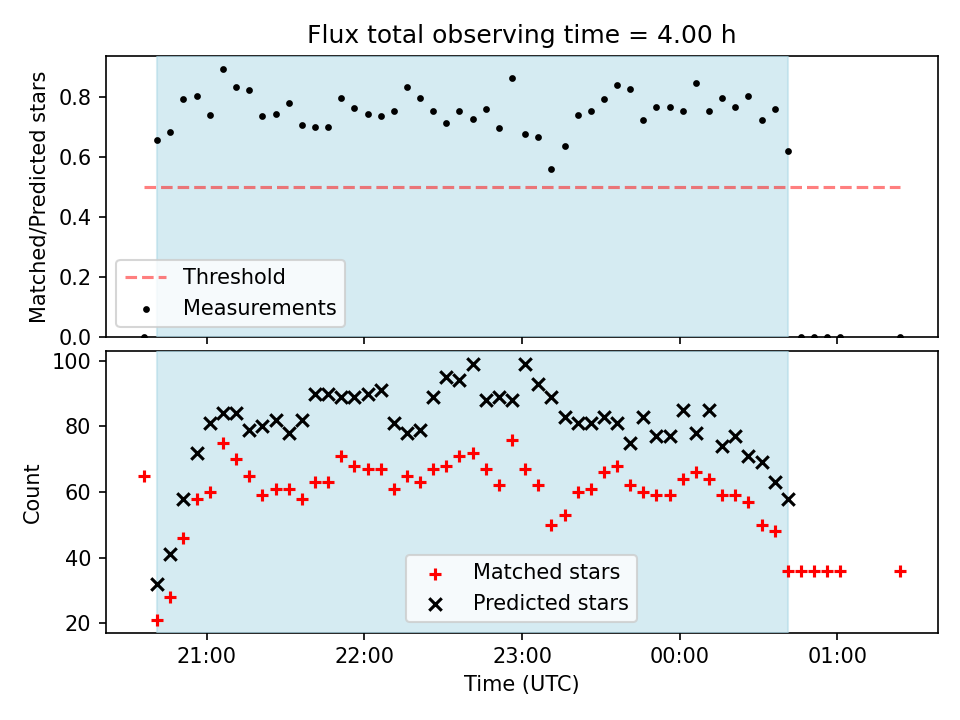 Flux total observing time = 4.00 h

Matched/Predicted stars

0.8
0.6
0.4
0.2
0.0

Threshold
Measurements

Count

100
80
60
40
20

Matched stars
Predicted stars

21:00
22:00
23:00
00:00
01:00

Time (UTC)